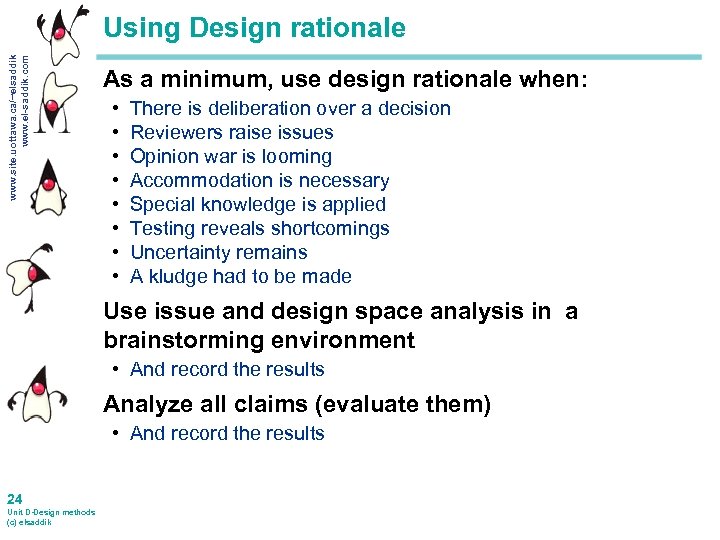 www.site.uottawa.ca/~elsaddik
www.el-saddik.com

Using Design rationale

As a minimum, use design rationale when:
• There is deliberation over a decision
• Reviewers raise issues
• Opinion war is looming
• Accommodation is necessary
• Special knowledge is applied
• Testing reveals shortcomings
• Uncertainty remains
• A kludge had to be made

Use issue and design space analysis in a brainstorming environment
• And record the results

Analyze all claims (evaluate them)
• And record the results

24
Unit D-Design methods
(c) elsaddik